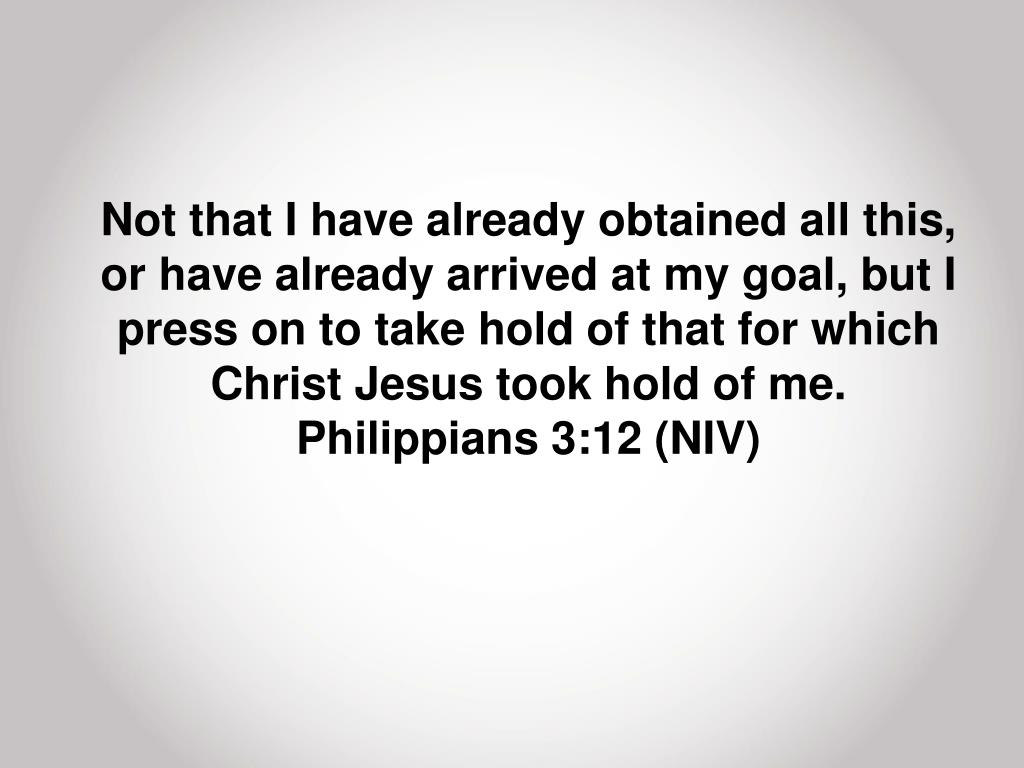 Not that I have already obtained all this, or have already arrived at my goal, but I press on to take hold of that for which Christ Jesus took hold of me.
Philippians 3:12 (NIV)